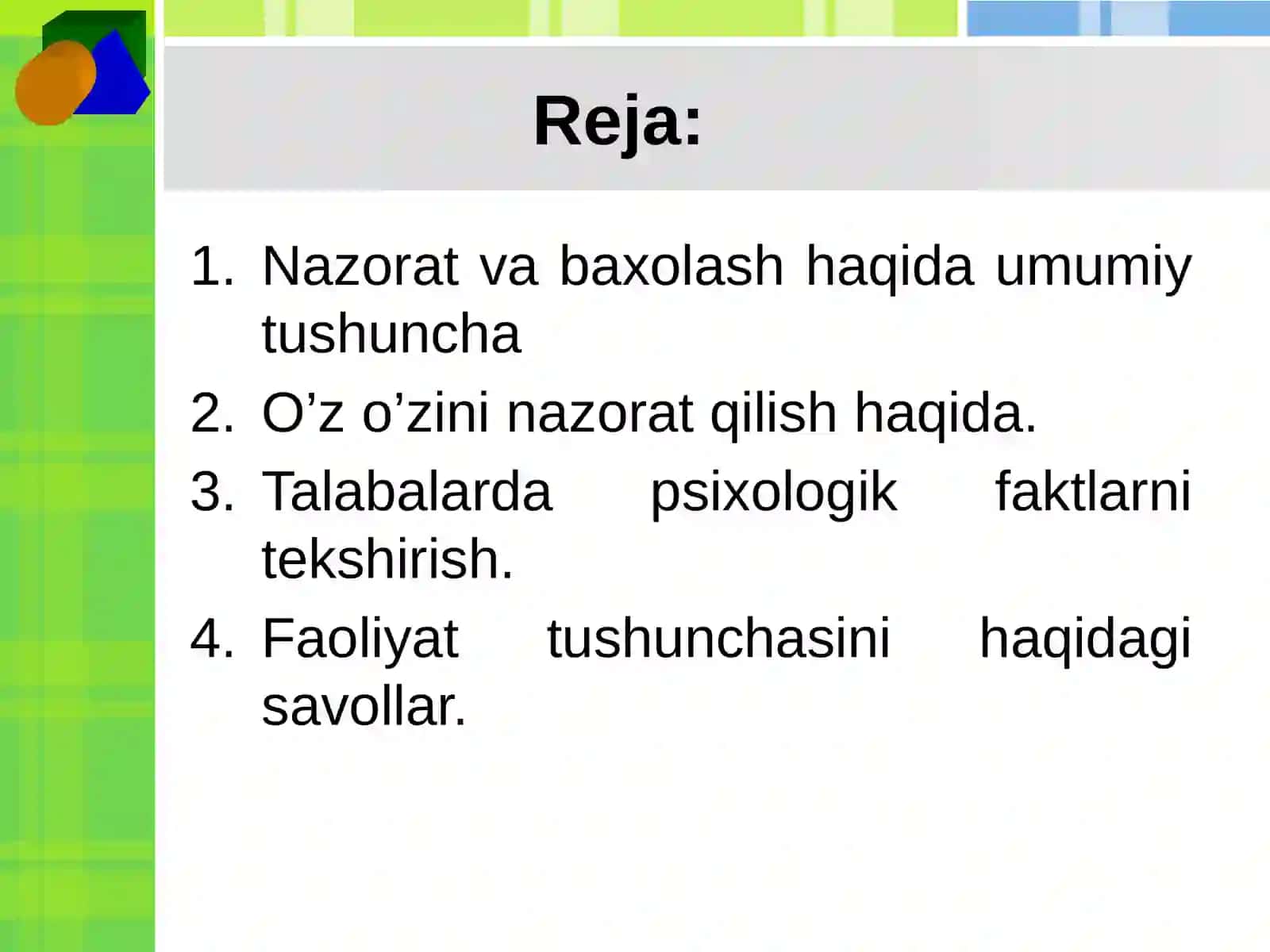 Reja:

1. Nazorat va baxolash haqida umumiy tushuncha
2. O’z o’zini nazorat qilish haqida.
3. Talabalarda psixologik faktlarni tekshirish.
4. Faoliyat tushunchasini haqidagi savollar.